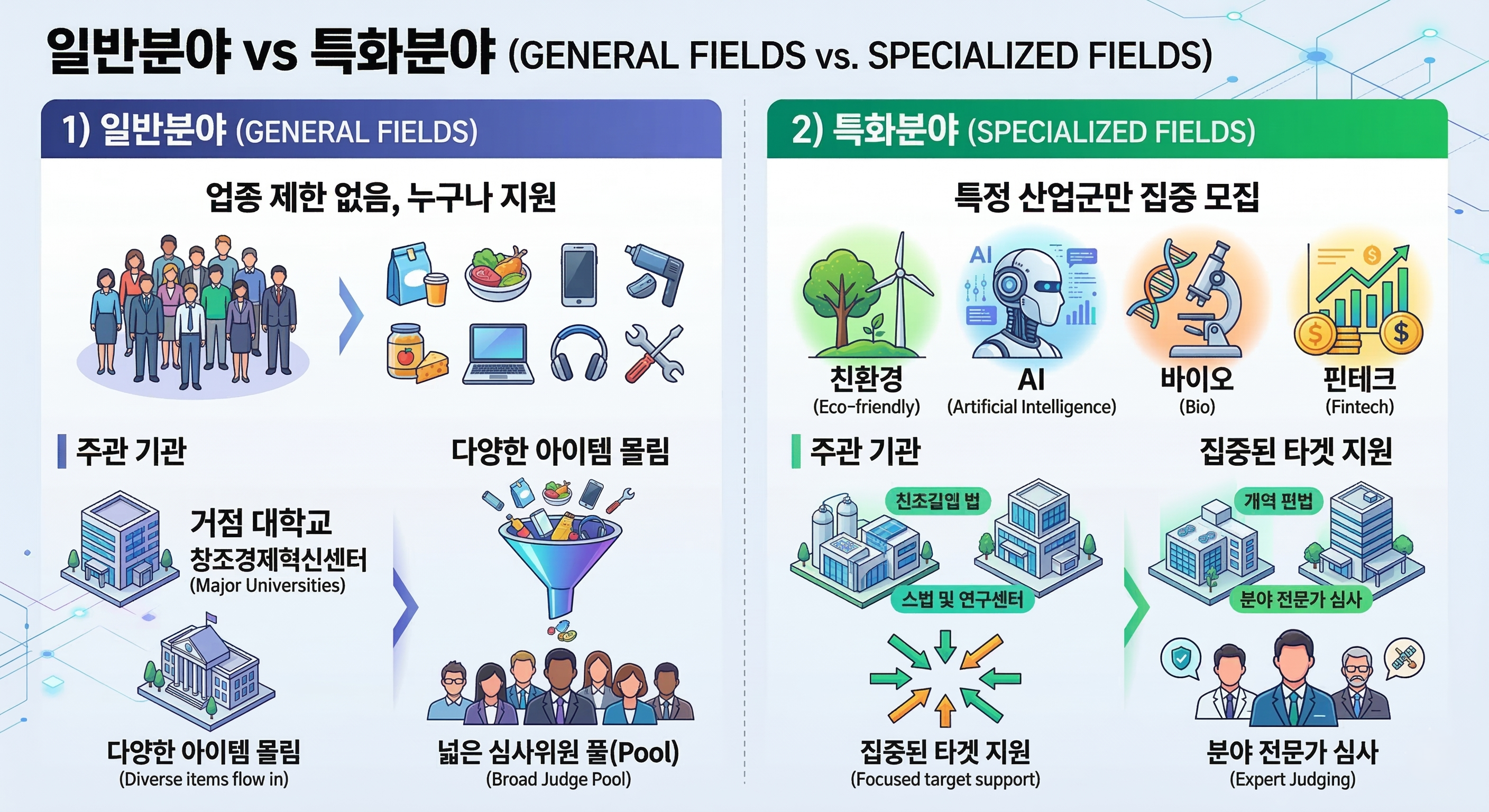 일반분야 vs 특화분야 (GENERAL FIELDS vs. SPECIALIZED FIELDS)

1) 일반분야 (GENERAL FIELDS)

업종 제한 없음, 누구나 지원

주관 기관

다양한 아이템 몰림

거점 대학교
창조경제혁신센터
(Major Universities)

다양한 아이템 몰림
(Diverse items flow in)

넓은 심사위원 풀(Pool)
(Broad Judge Pool)

2) 특화분야 (SPECIALIZED FIELDS)

특정 산업군만 집중 모집

AI

친환경
(Eco-friendly)

AI
(Artificial Intelligence)

바이오
(Bio)

핀테크
(Fintech)

주관 기관

집중된 타겟 지원

친조길엡 법

스법 및 연구센터

개역 펀법

분야 전문가 심사

집중된 타겟 지원
(Focused target support)

분야 전문가 심사
(Expert Judging)